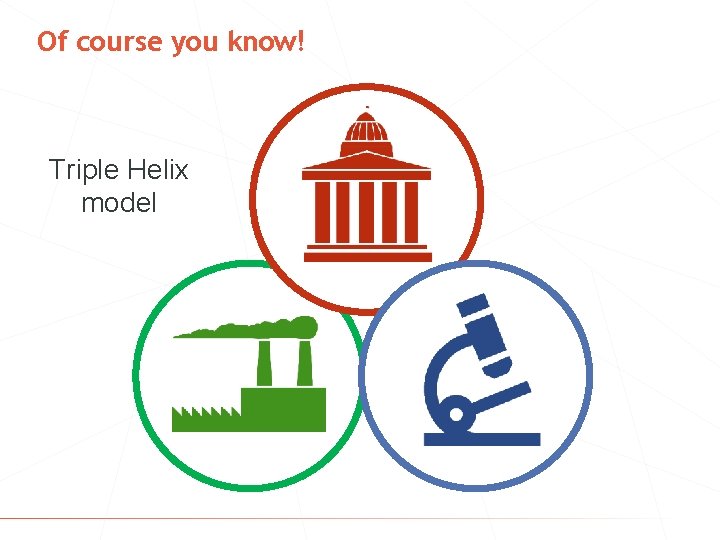 Of course you know!

Triple Helix model